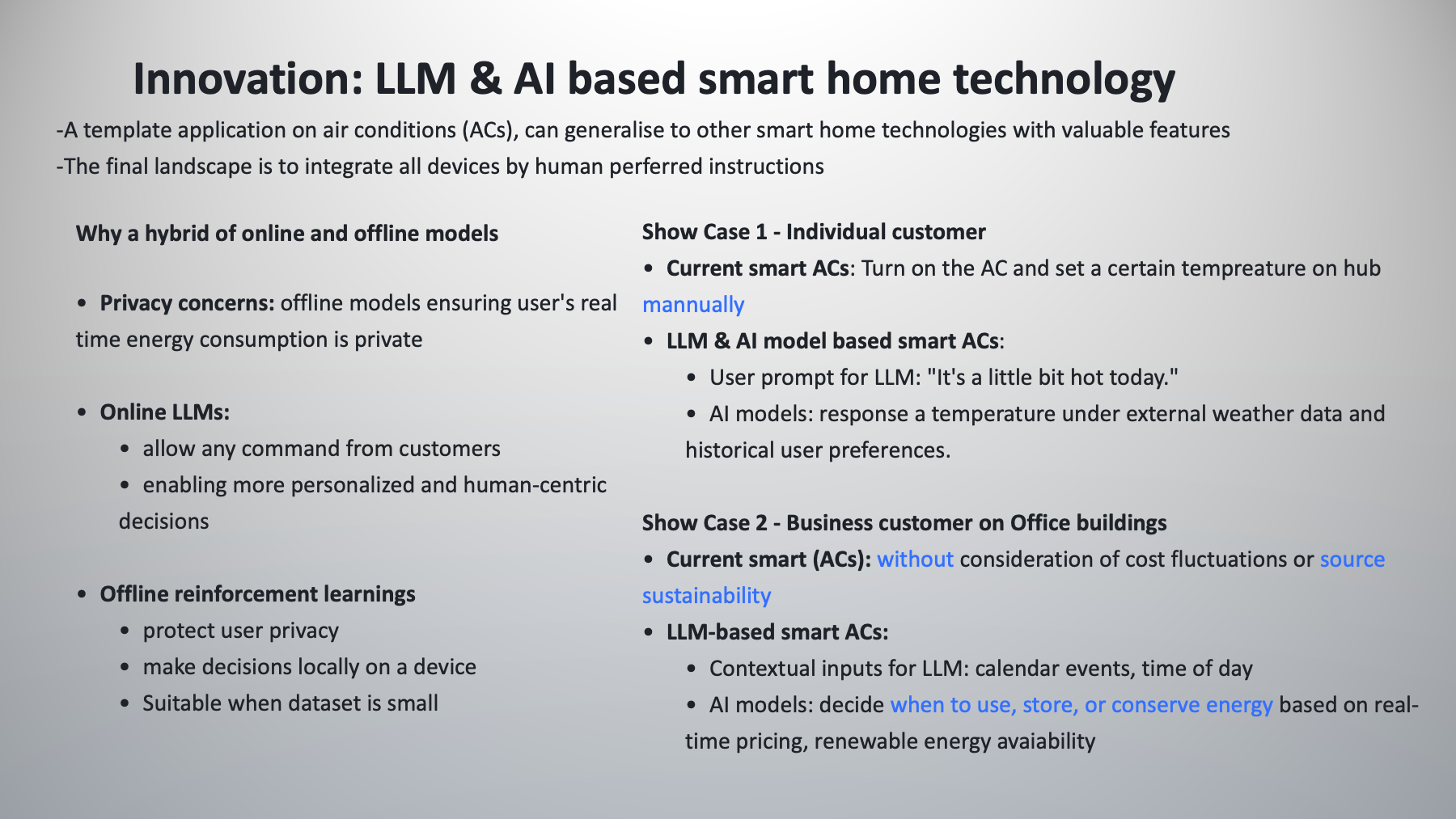 Innovation: LLM & AI based smart home technology

-A template application on air conditions (ACs), can generalise to other smart home technologies with valuable features

-The final landscape is to integrate all devices by human perferred instructions

Why a hybrid of online and offline models

• Privacy concerns: offline models ensuring user's real time energy consumption is private

• Online LLMs:
  • allow any command from customers
  • enabling more personalized and human-centric decisions

• Offline reinforcement learnings
  • protect user privacy
  • make decisions locally on a device
  • Suitable when dataset is small

Show Case 1 - Individual customer

• Current smart ACs: Turn on the AC and set a certain tempreature on hub mannually

• LLM & AI model based smart ACs:
  • User prompt for LLM: "It's a little bit hot today."
  • AI models: response a temperature under external weather data and historical user preferences.

Show Case 2 - Business customer on Office buildings

• Current smart (ACs): without consideration of cost fluctuations or source sustainability

• LLM-based smart ACs:
  • Contextual inputs for LLM: calendar events, time of day
  • AI models: decide when to use, store, or conserve energy based on real-time pricing, renewable energy avaiability